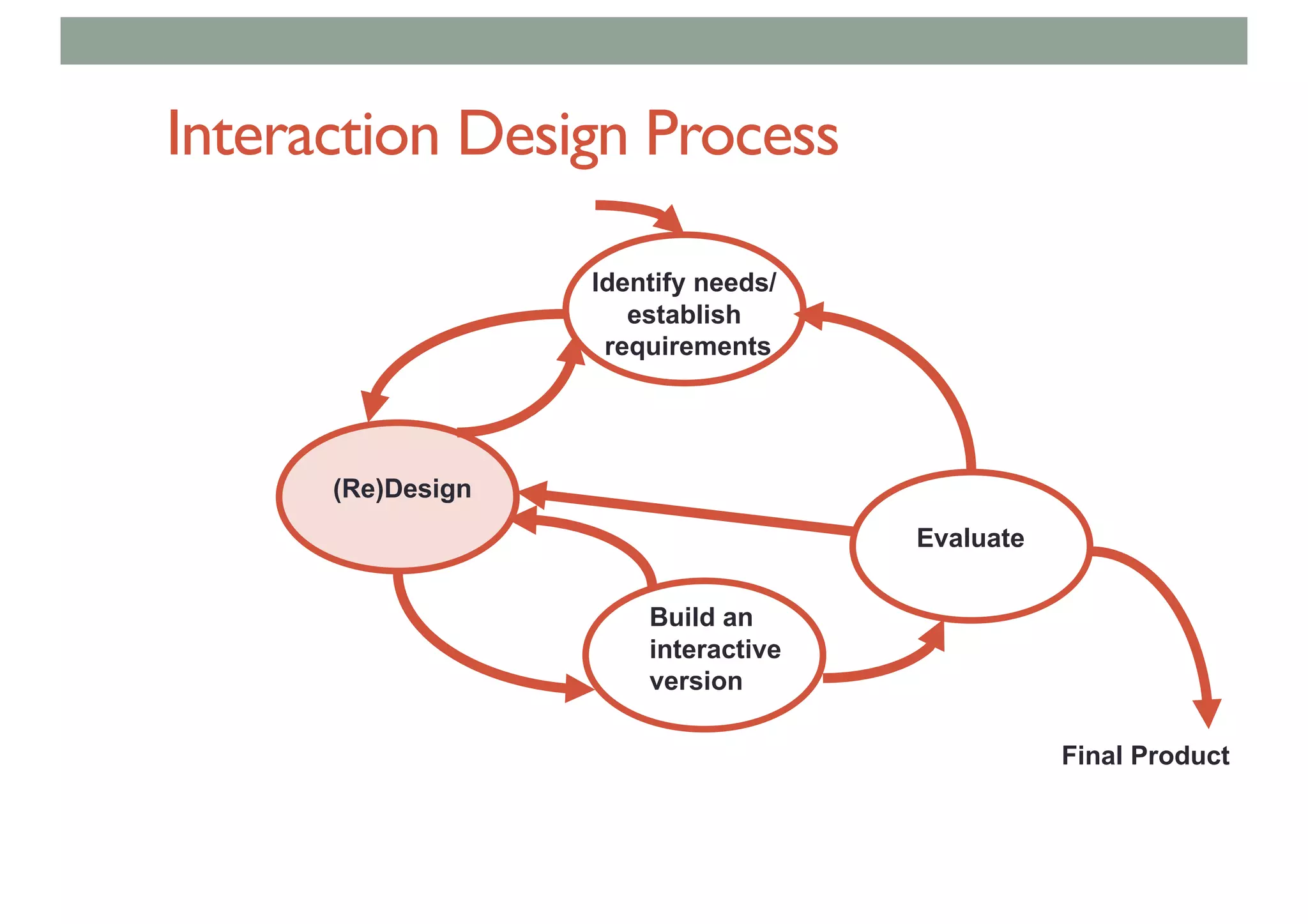 Interaction Design Process

Identify needs/ establish requirements

(Re)Design

Evaluate

Build an interactive version

Final Product